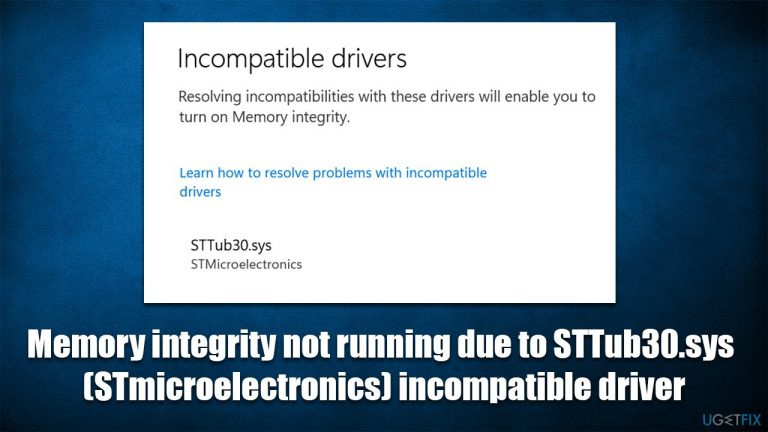 Incompatible drivers

Resolving incompatibilities with these drivers will enable you to turn on Memory integrity.

Learn how to resolve problems with incompatible drivers

STTub30.sys
STMicroelectronics

Memory integrity not running due to STTub30.sys (STmicroelectronics) incompatible driver

UGETFIX